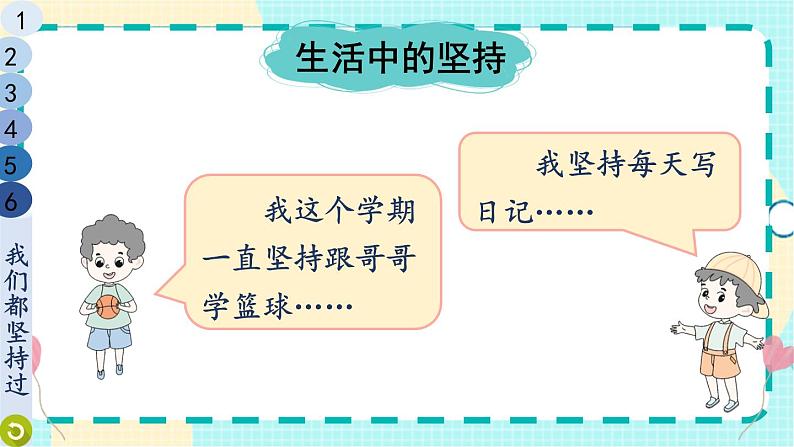 1
2
3
4
5
6
我们都坚持过

生活中的坚持

我这个学期一直坚持跟哥哥学篮球……

我坚持每天写日记……